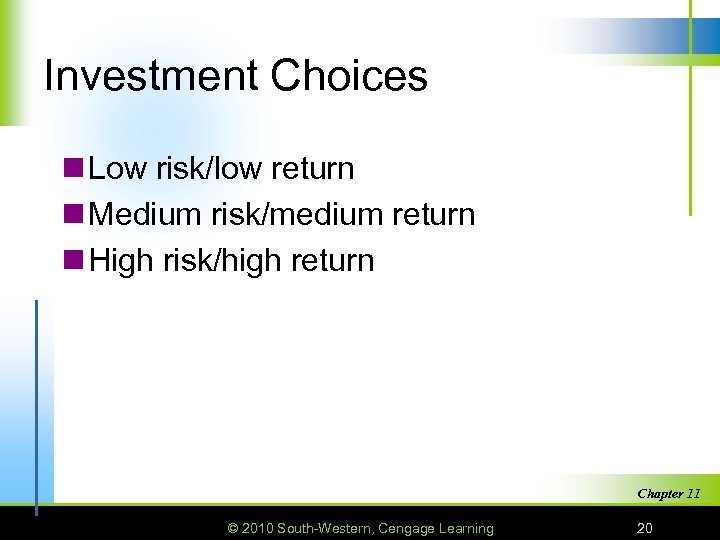 Investment Choices

Low risk/low return
Medium risk/medium return
High risk/high return

Chapter 11

© 2010 South-Western, Cengage Learning

20